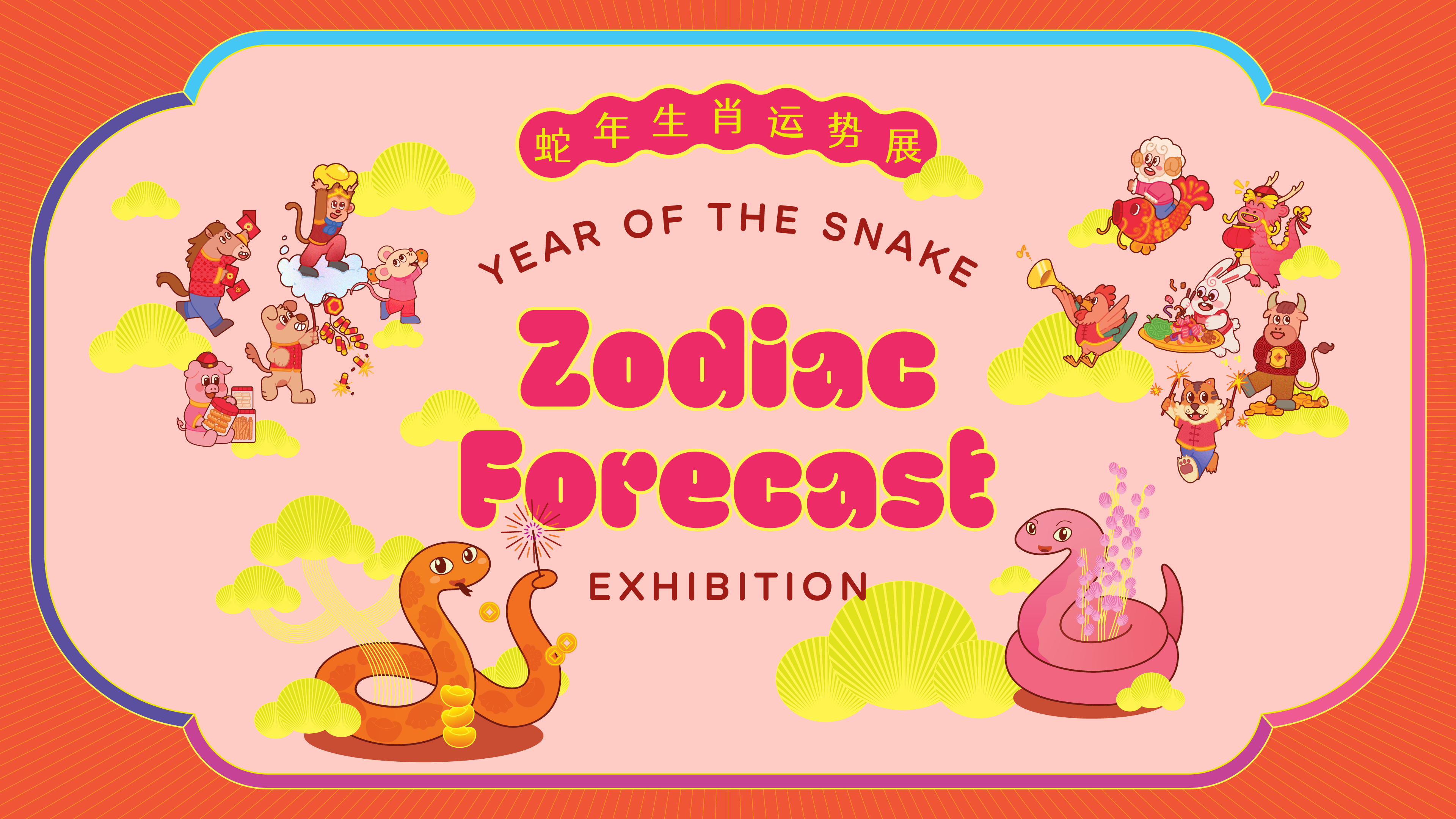 蛇年生肖运势展

YEAR OF THE SNAKE

Zodiac Forecast

EXHIBITION